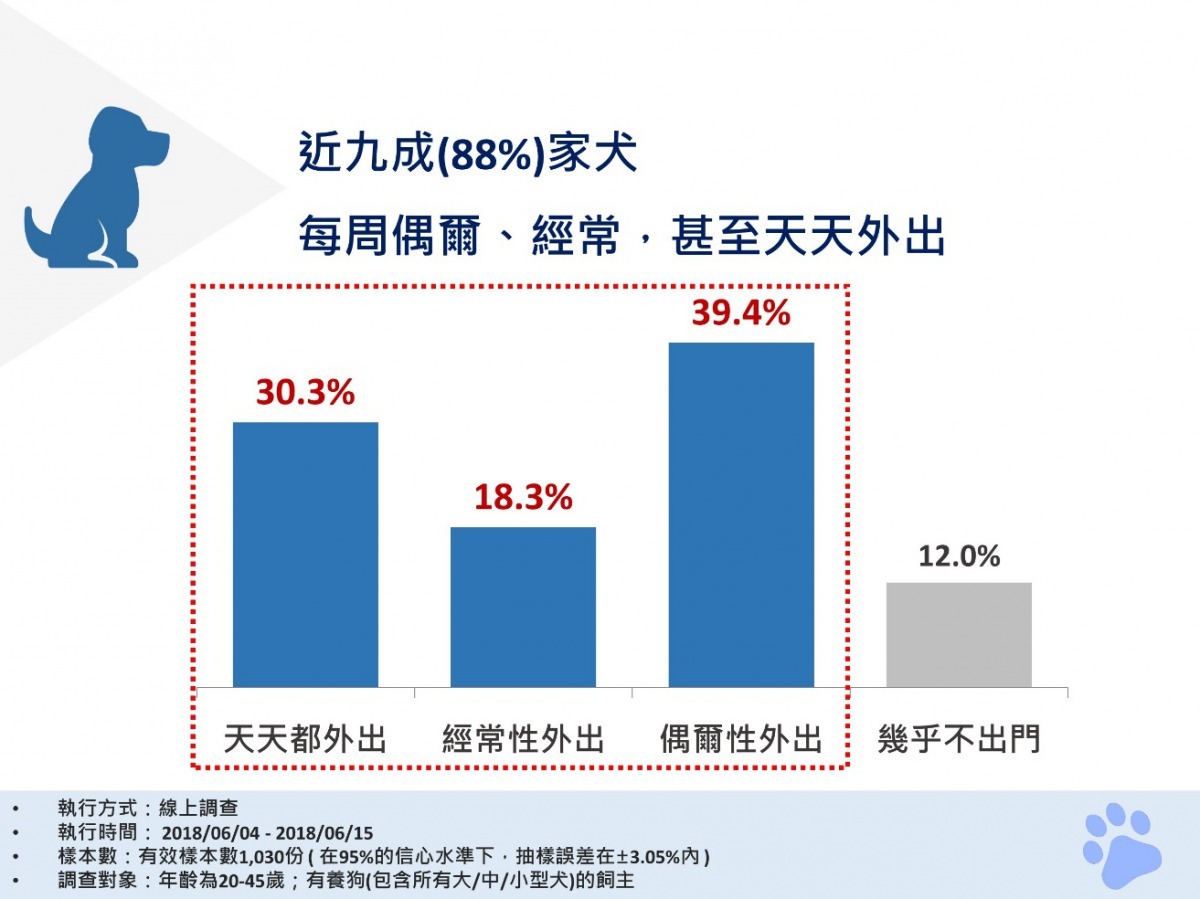 近九成(88%)家犬

每周偶爾、經常，甚至天天外出

30.3%

18.3%

39.4%

12.0%

天天都外出

經常性外出

偶爾性外出

幾乎不出門

• 執行方式：線上調查
• 執行時間： 2018/06/04 - 2018/06/15
• 樣本數：有效樣本數1,030份 ( 在95%的信心水準下，抽樣誤差在±3.05%內 )
• 調查對象：年齡為20-45歲；有養狗(包含所有大/中/小型犬)的飼主